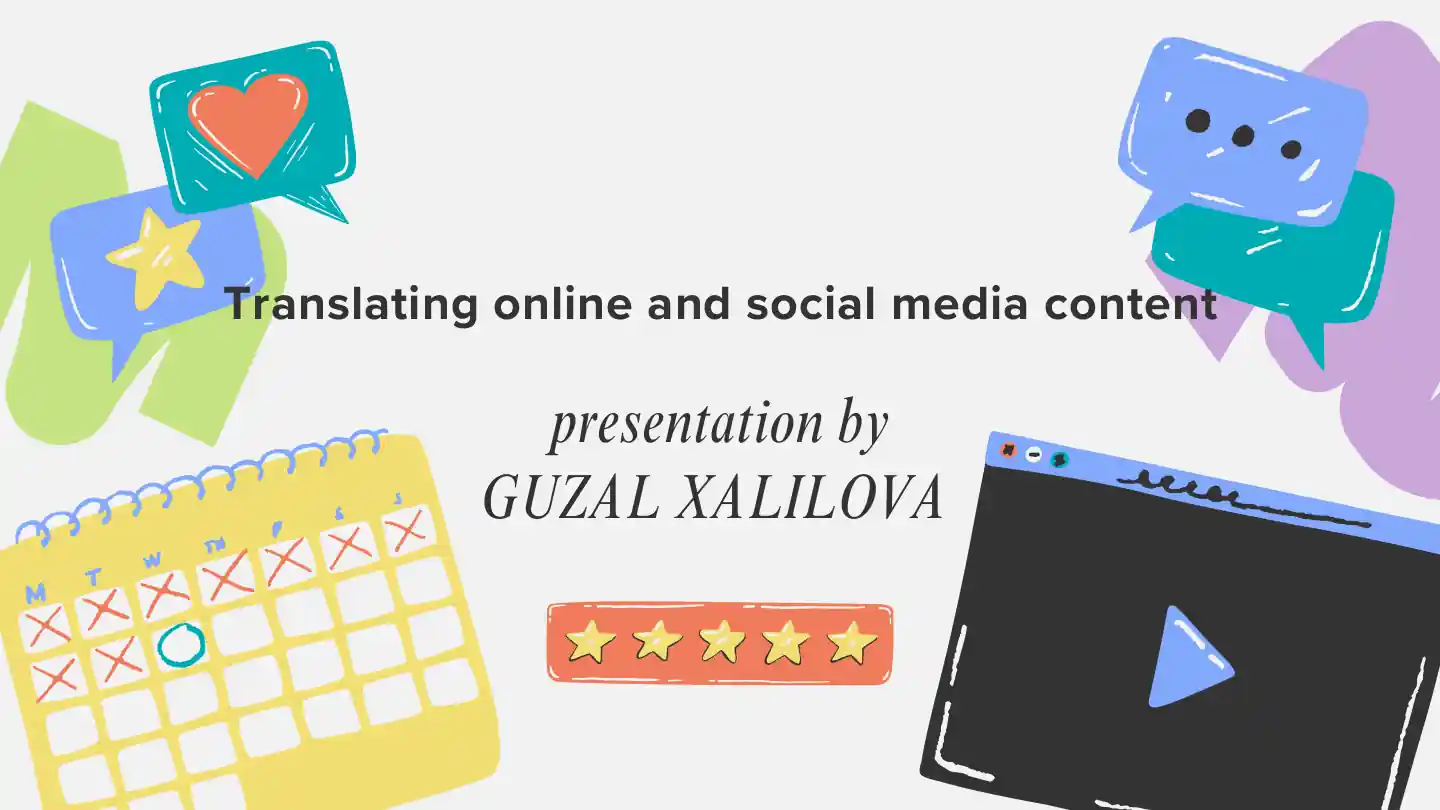 Translating online and social media content

presentation by
GUZAL XALILOVA

M T W TH F S S